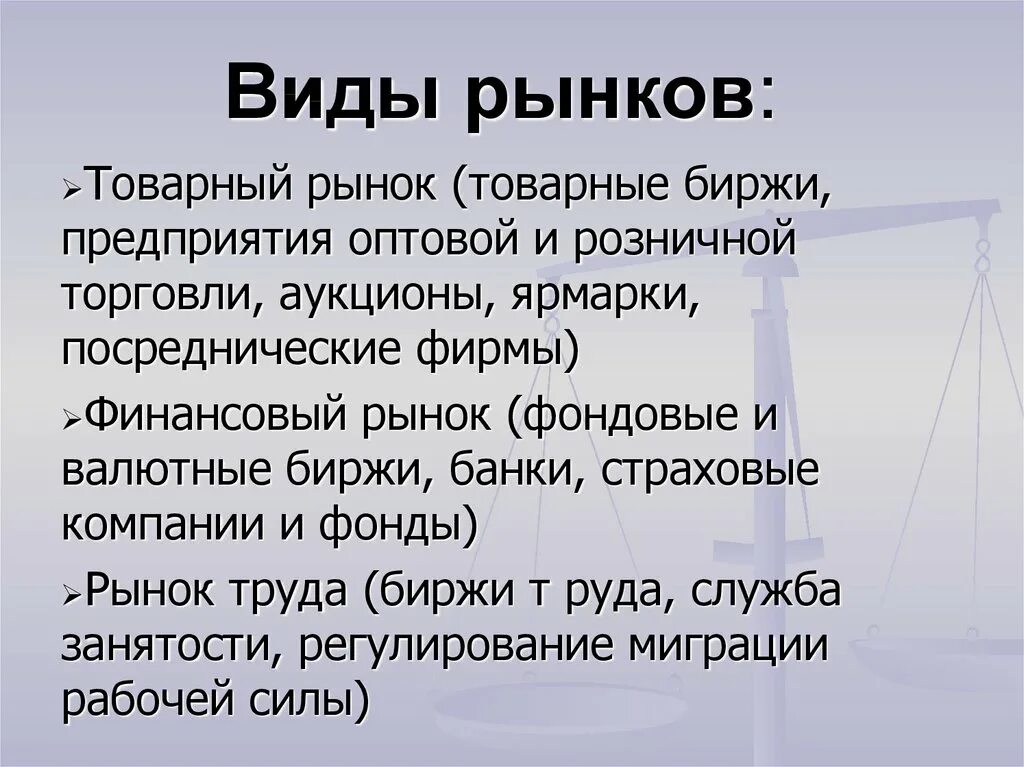 Виды рынков:

➢Товарный рынок (товарные биржи, предприятия оптовой и розничной торговли, аукционы, ярмарки, посреднические фирмы)

➢Финансовый рынок (фондовые и валютные биржи, банки, страховые компании и фонды)

➢Рынок труда (биржи т руда, служба занятости, регулирование миграции рабочей силы)